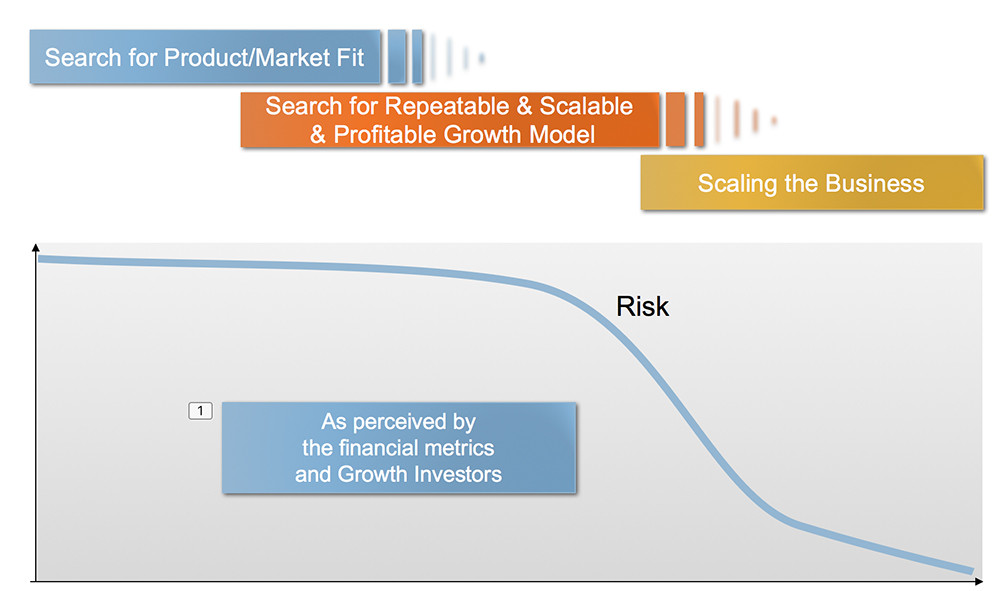 Search for Product/Market Fit

Search for Repeatable & Scalable & Profitable Growth Model

Scaling the Business

Risk

1

As perceived by the financial metrics and Growth Investors